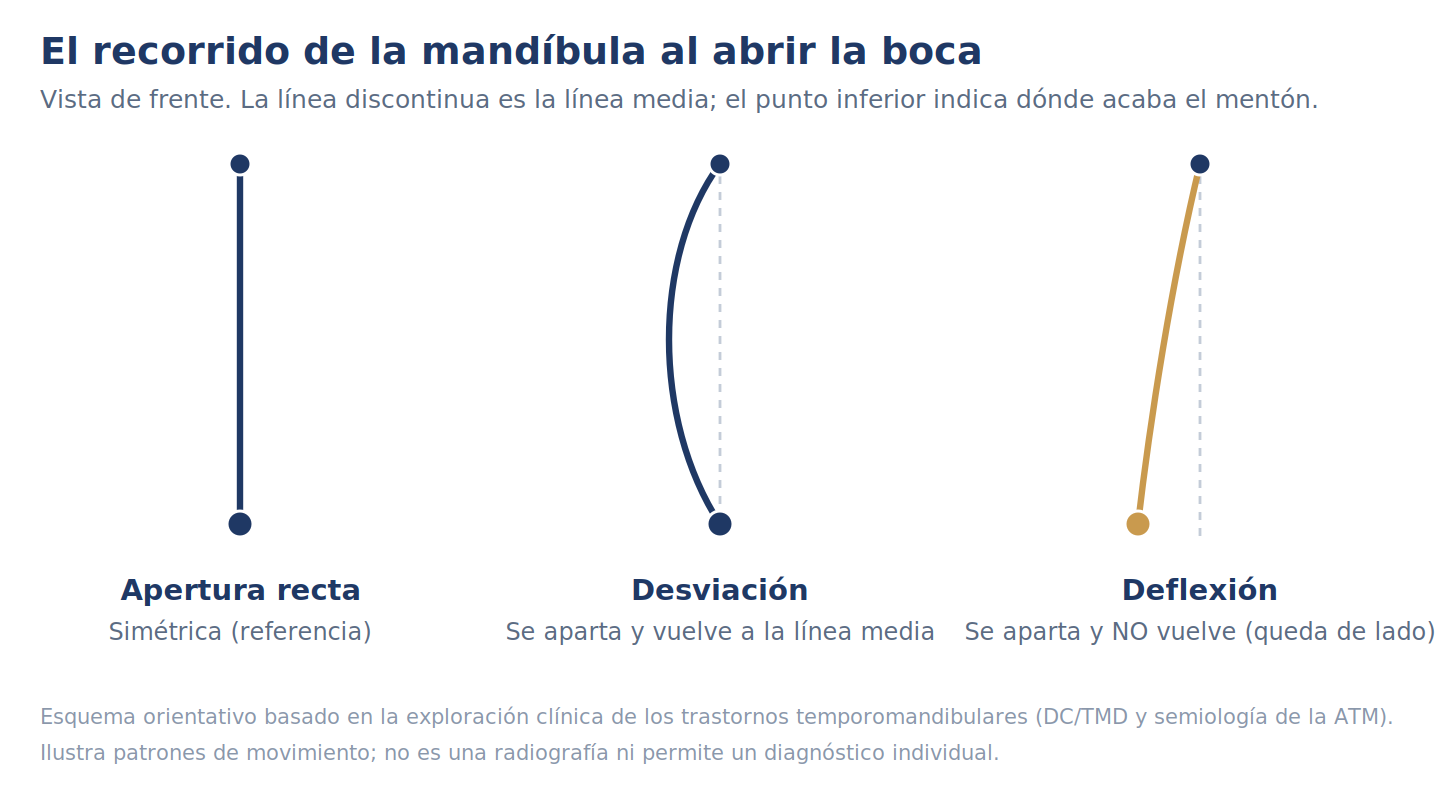 El recorrido de la mandíbula al abrir la boca

Vista de frente. La línea discontinua es la línea media; el punto inferior indica dónde acaba el mentón.

Apertura recta
Simétrica (referencia)

Desviación
Se aparta y vuelve a la línea media

Deflexión
Se aparta y NO vuelve (queda de lado)

Esquema orientativo basado en la exploración clínica de los trastornos temporomandibulares (DC/TMD y semiología de la ATM).
Ilustra patrones de movimiento; no es una radiografía ni permite un diagnóstico individual.